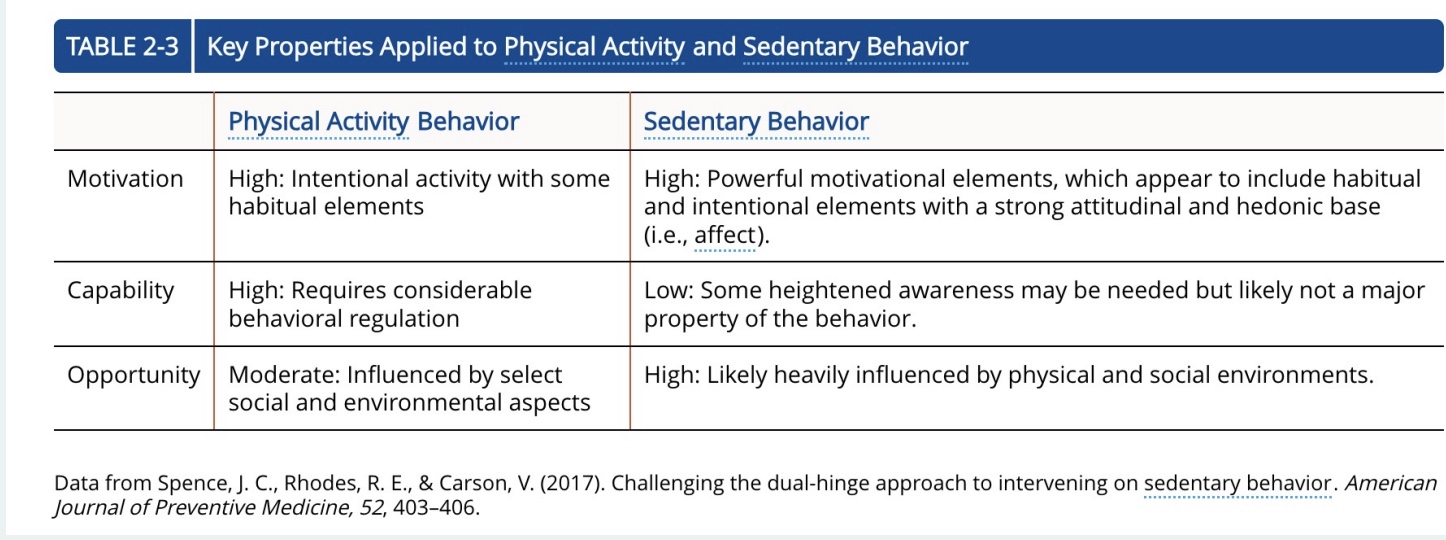 TABLE 2-3 Key Properties Applied to Physical Activity and Sedentary Behavior

| | Physical Activity Behavior | Sedentary Behavior |
|---|---|---|
| Motivation | High: Intentional activity with some habitual elements | High: Powerful motivational elements, which appear to include habitual and intentional elements with a strong attitudinal and hedonic base (i.e., affect). |
| Capability | High: Requires considerable behavioral regulation | Low: Some heightened awareness may be needed but likely not a major property of the behavior. |
| Opportunity | Moderate: Influenced by select social and environmental aspects | High: Likely heavily influenced by physical and social environments. |

Data from Spence, J. C., Rhodes, R. E., & Carson, V. (2017). Challenging the dual-hinge approach to intervening on sedentary behavior. American Journal of Preventive Medicine, 52, 403–406.